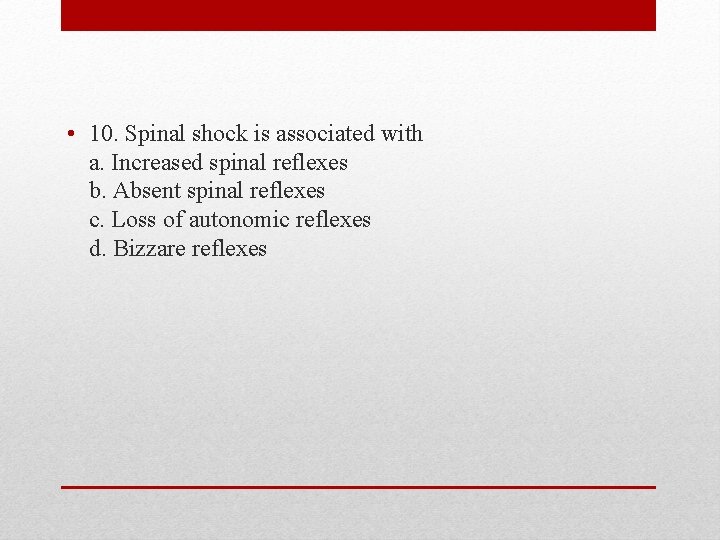 • 10. Spinal shock is associated with
a. Increased spinal reflexes
b. Absent spinal reflexes
c. Loss of autonomic reflexes
d. Bizzare reflexes